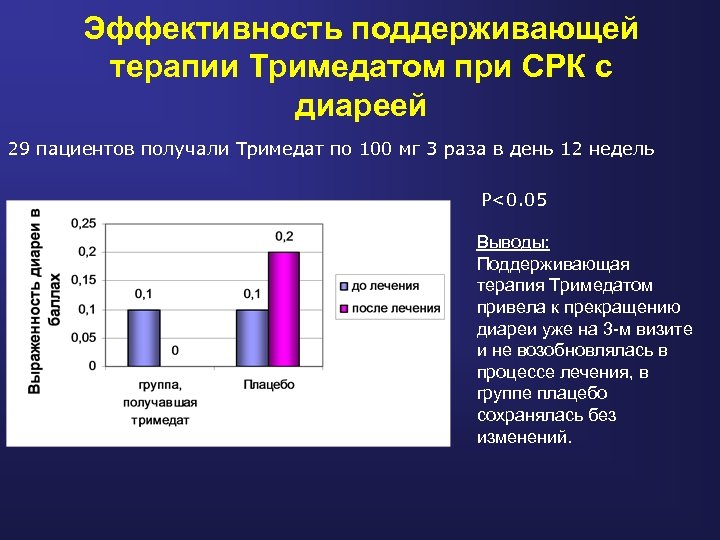 Эффективность поддерживающей терапии Тримедатом при СРК с диареей

29 пациентов получали Тримедат по 100 мг 3 раза в день 12 недель

Выраженность диареи в баллах

0,25
0,2
0,15
0,1
0,05
0

0,1
0
0,1
0,2

группа, получавшая тримедат
Плацебо

до лечения
после лечения

P<0.05

Выводы:
Поддерживающая терапия Тримедатом привела к прекращению диареи уже на 3-м визите и не возобновлялась в процессе лечения, в группе плацебо сохранялась без изменений.